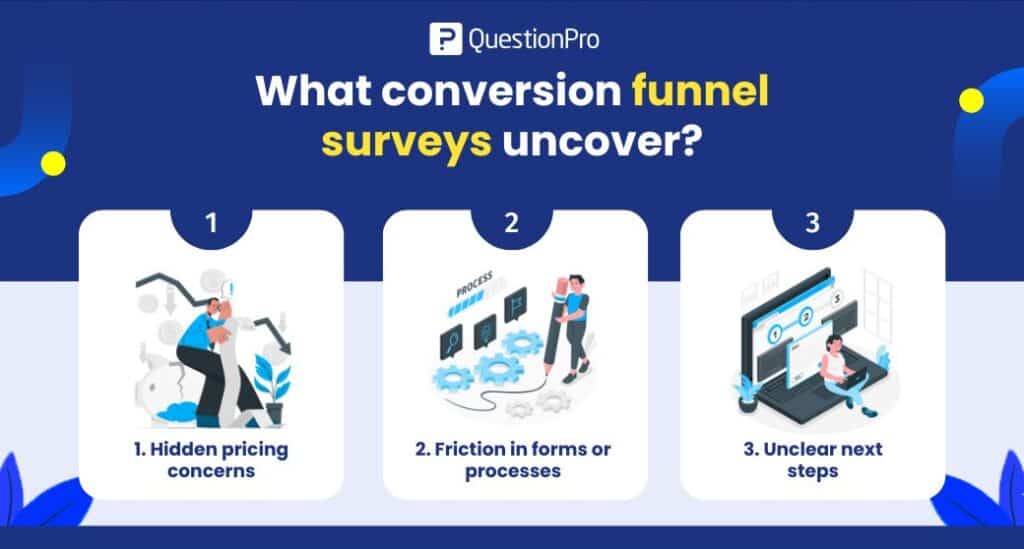 QuestionPro

What conversion funnel surveys uncover?

1

1. Hidden pricing concerns

2

PROCESS

2. Friction in forms or processes

3

1 2 3

3. Unclear next steps